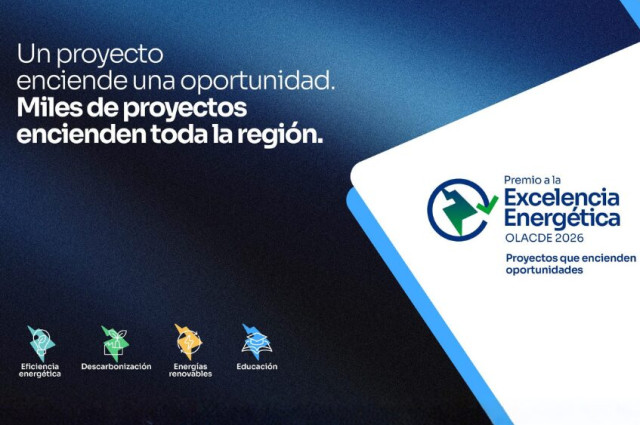 Un proyecto enciende una oportunidad.
**Miles de proyectos encienden toda la región.**

Premio a la
Excelencia Energética
OLACDE 2026
Proyectos que encienden oportunidades

Eficiencia energética
Descarbonización
Energías renovables
Educación